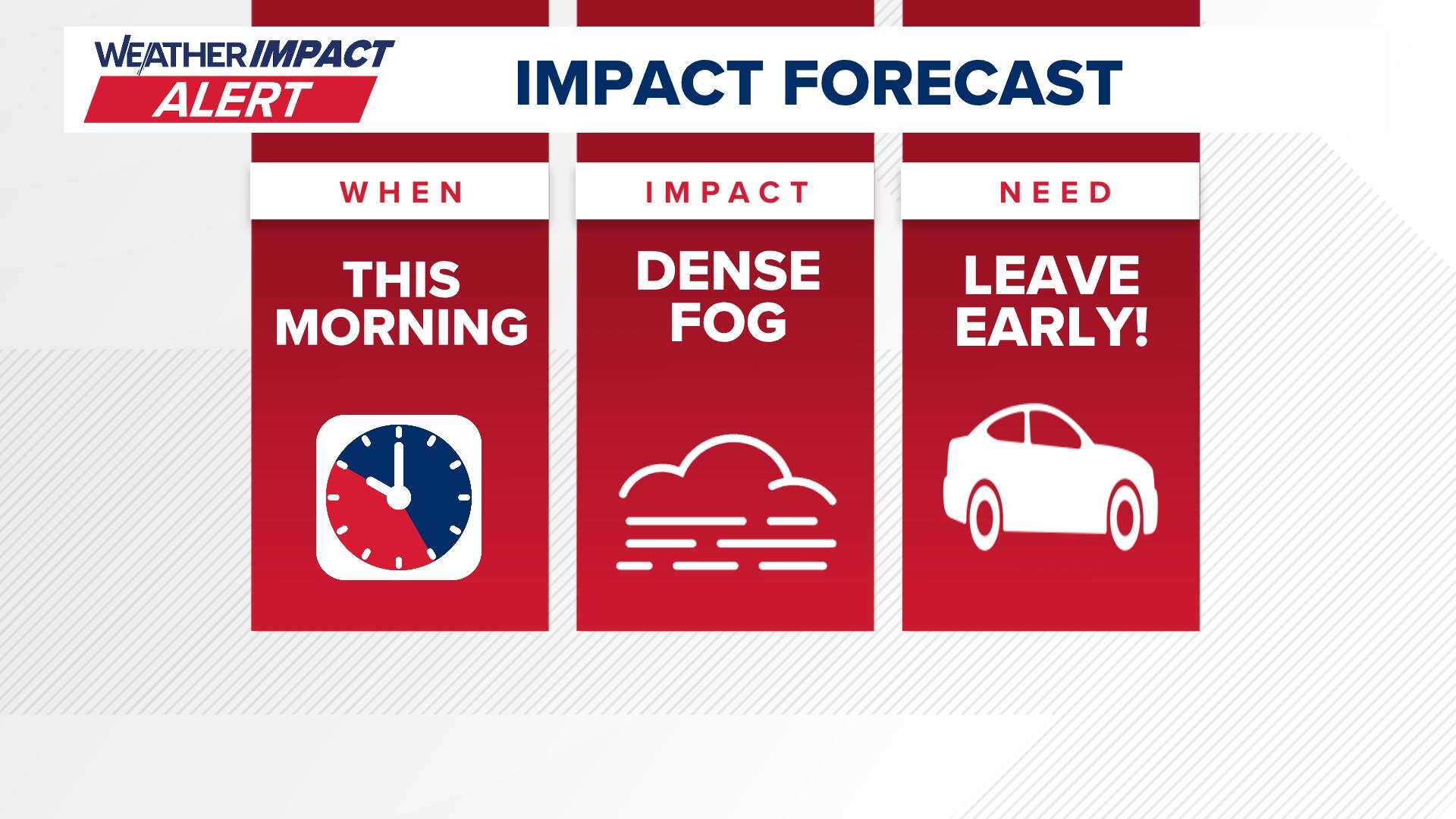 WEATHER IMPACT ALERT

IMPACT FORECAST

WHEN

THIS MORNING

IMPACT

DENSE FOG

NEED

LEAVE EARLY!